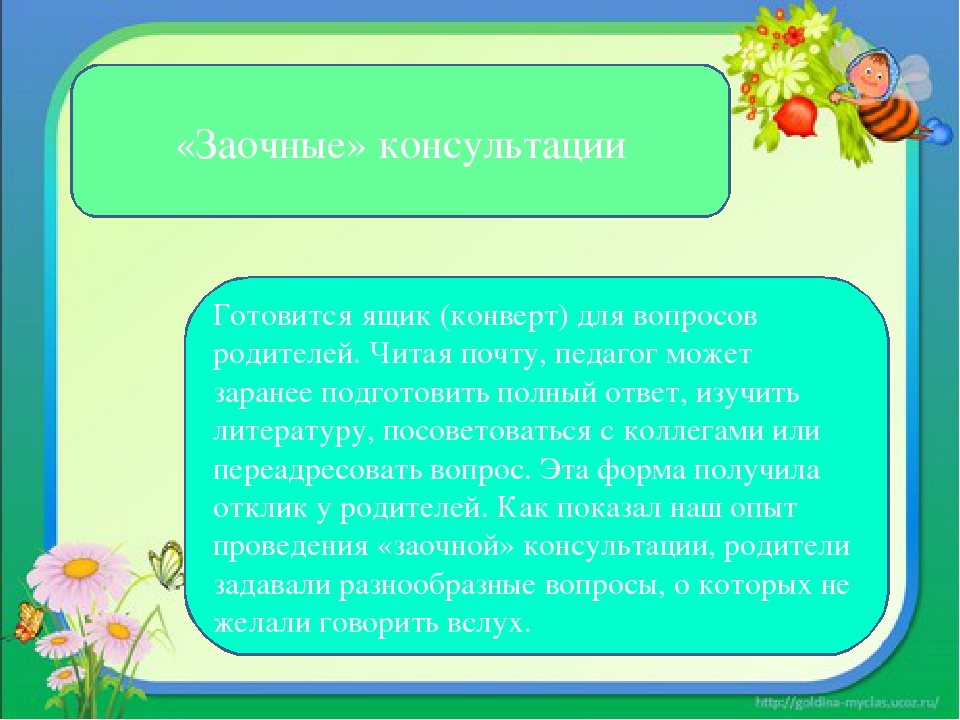 «Заочные» консультации

Готовится ящик (конверт) для вопросов родителей. Читая почту, педагог может заранее подготовить полный ответ, изучить литературу, посоветоваться с коллегами или переадресовать вопрос. Эта форма получила отклик у родителей. Как показал наш опыт проведения «заочной» консультации, родители задавали разнообразные вопросы, о которых не желали говорить вслух.

http://goldina-myclas.ucoz.ru/